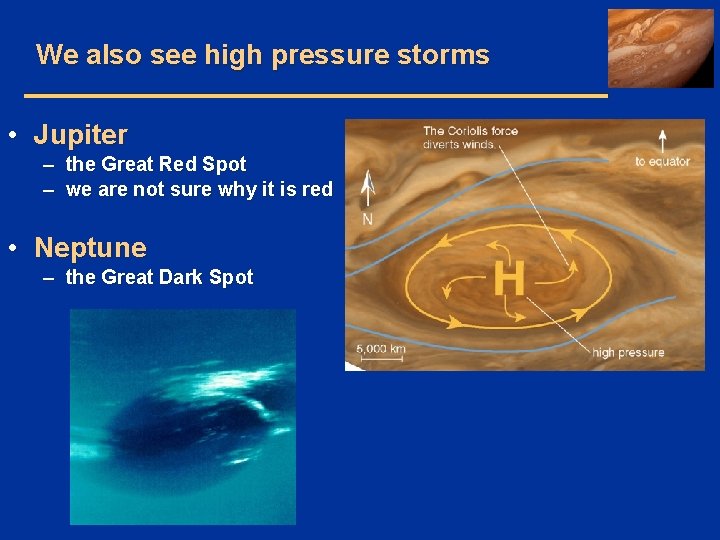 We also see high pressure storms

• Jupiter
– the Great Red Spot
– we are not sure why it is red

• Neptune
– the Great Dark Spot

The Coriolis force diverts winds.

to equator

N

H

5,000 km

high pressure